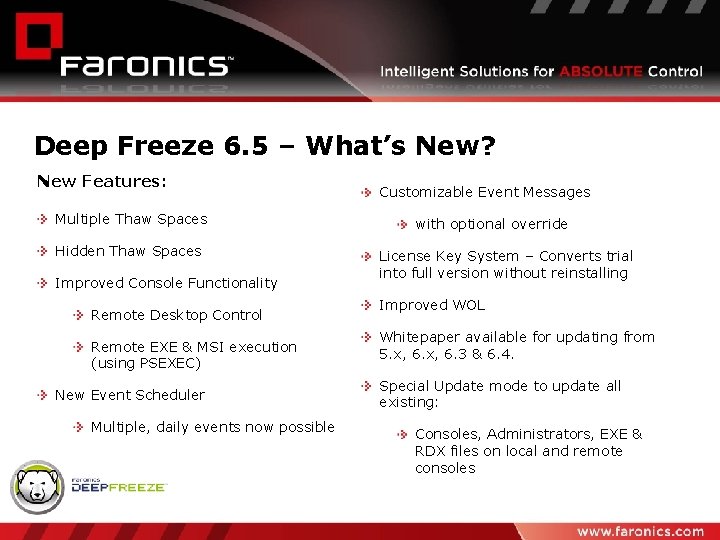 Faronics™

Intelligent Solutions for ABSOLUTE Control

Deep Freeze 6.5 – What's New?

New Features:

Multiple Thaw Spaces

Hidden Thaw Spaces

Improved Console Functionality

Remote Desktop Control

Remote EXE & MSI execution (using PSEXEC)

New Event Scheduler

Multiple, daily events now possible

Customizable Event Messages

with optional override

License Key System – Converts trial into full version without reinstalling

Improved WOL

Whitepaper available for updating from 5.x, 6.x, 6.3 & 6.4.

Special Update mode to update all existing:

Consoles, Administrators, EXE & RDX files on local and remote consoles

Faronics DEEPFREEZE™

www.faronics.com